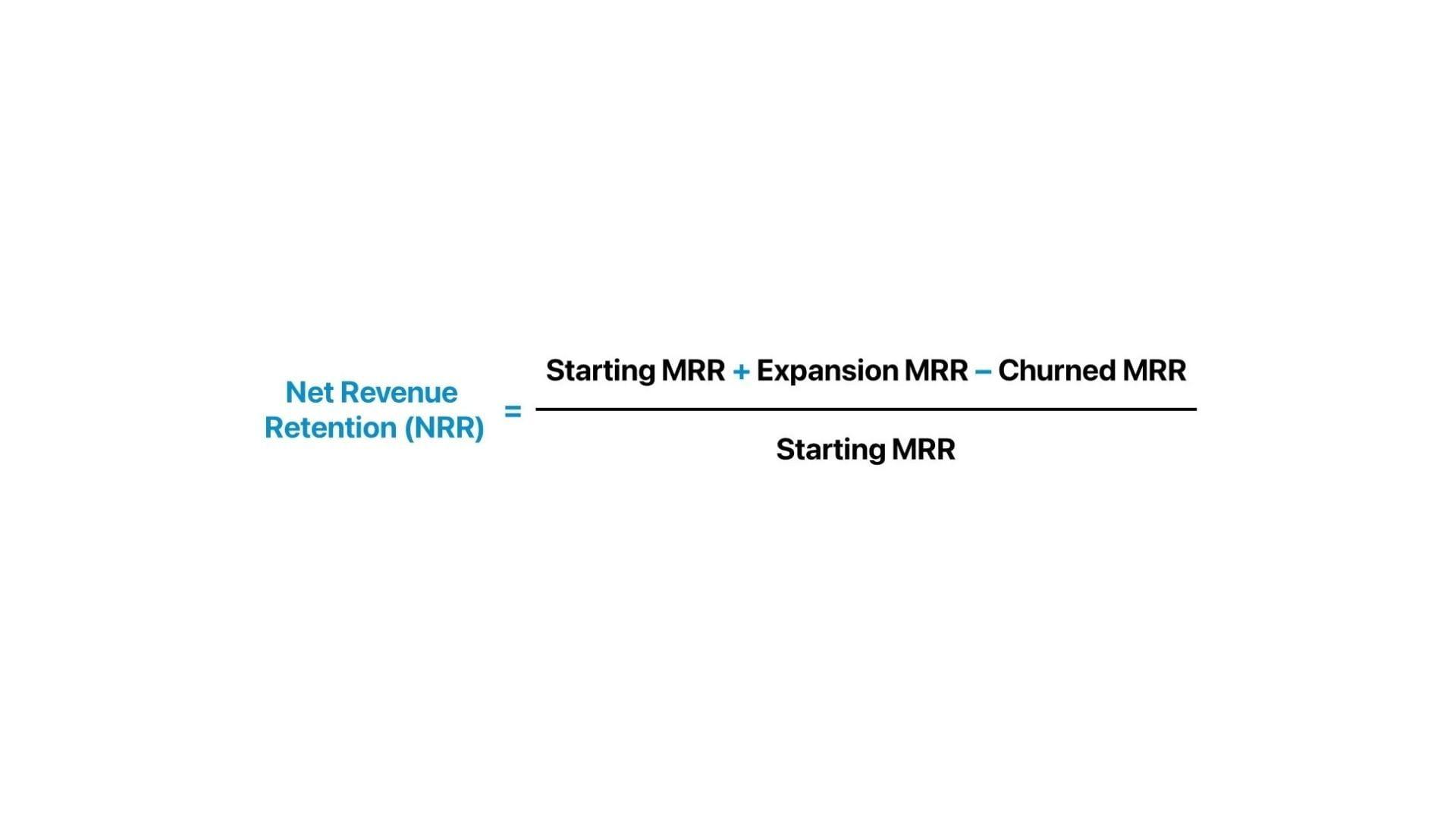 $\text{Net Revenue Retention (NRR)} = \frac{\text{Starting MRR} + \text{Expansion MRR} - \text{Churned MRR}}{\text{Starting MRR}}$